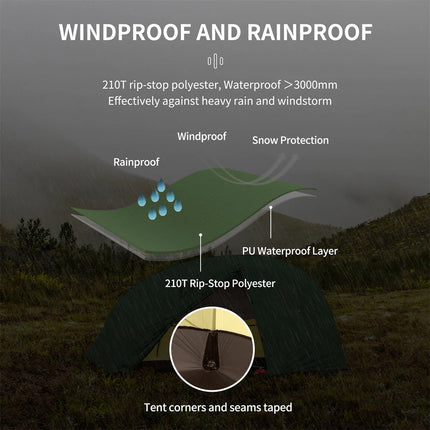 WINDPROOF AND RAINPROOF

210T rip-stop polyester, Waterproof ＞3000mm
Effectively against heavy rain and windstorm

Windproof

Snow Protection

Rainproof

PU Waterproof Layer

210T Rip-Stop Polyester

Tent corners and seams taped